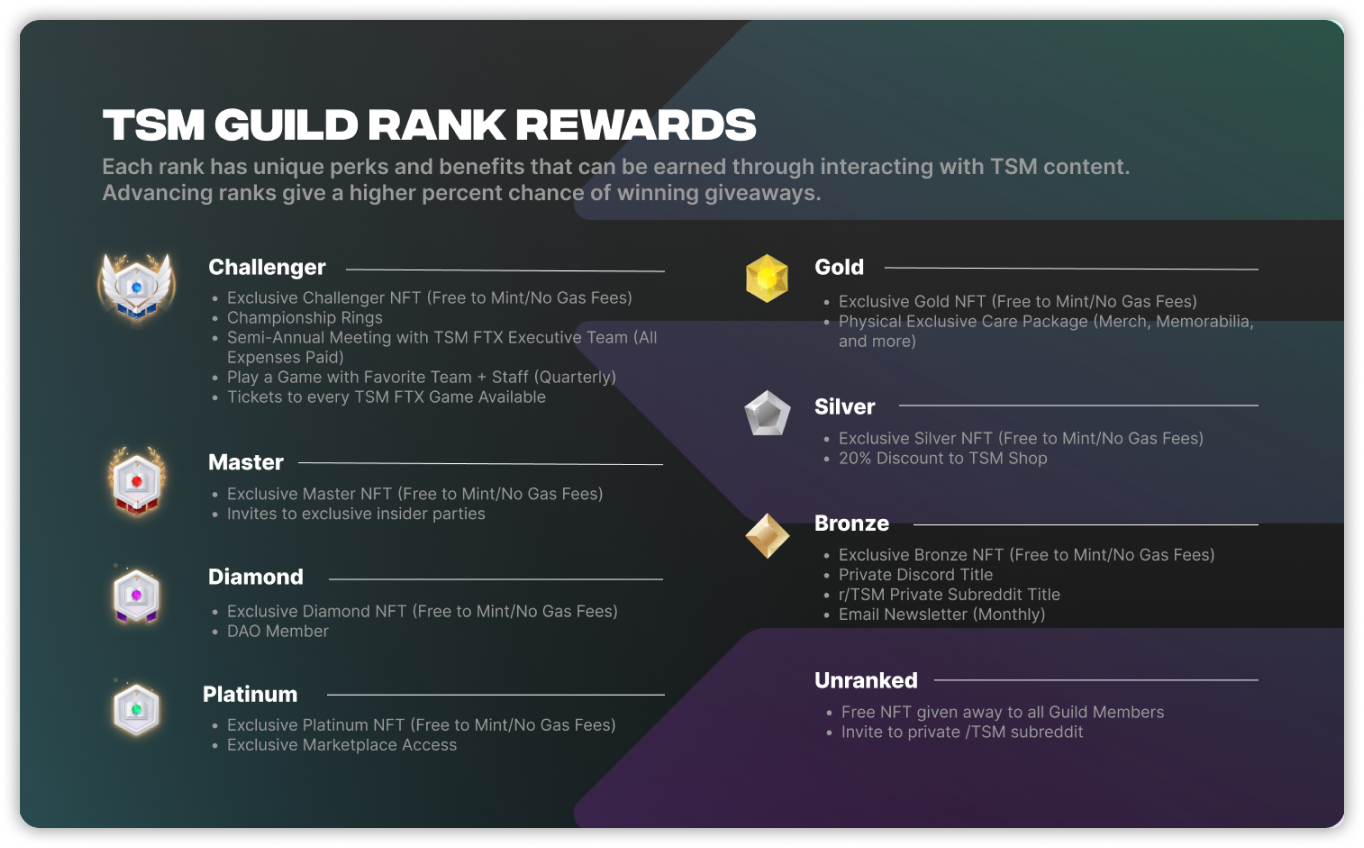 TSM GUILD RANK REWARDS

Each rank has unique perks and benefits that can be earned through interacting with TSM content. Advancing ranks give a higher percent chance of winning giveaways.

Challenger

- Exclusive Challenger NFT (Free to Mint/No Gas Fees)
- Championship Rings
- Semi-Annual Meeting with TSM FTX Executive Team (All Expenses Paid)
- Play a Game with Favorite Team + Staff (Quarterly)
- Tickets to every TSM FTX Game Available

Master

- Exclusive Master NFT (Free to Mint/No Gas Fees)
- Invites to exclusive insider parties

Diamond

- Exclusive Diamond NFT (Free to Mint/No Gas Fees)
- DAO Member

Platinum

- Exclusive Platinum NFT (Free to Mint/No Gas Fees)
- Exclusive Marketplace Access

Gold

- Exclusive Gold NFT (Free to Mint/No Gas Fees)
- Physical Exclusive Care Package (Merch, Memorabilia, and more)

Silver

- Exclusive Silver NFT (Free to Mint/No Gas Fees)
- 20% Discount to TSM Shop

Bronze

- Exclusive Bronze NFT (Free to Mint/No Gas Fees)
- Private Discord Title
- r/TSM Private Subreddit Title
- Email Newsletter (Monthly)

Unranked

- Free NFT given away to all Guild Members
- Invite to private /TSM subreddit